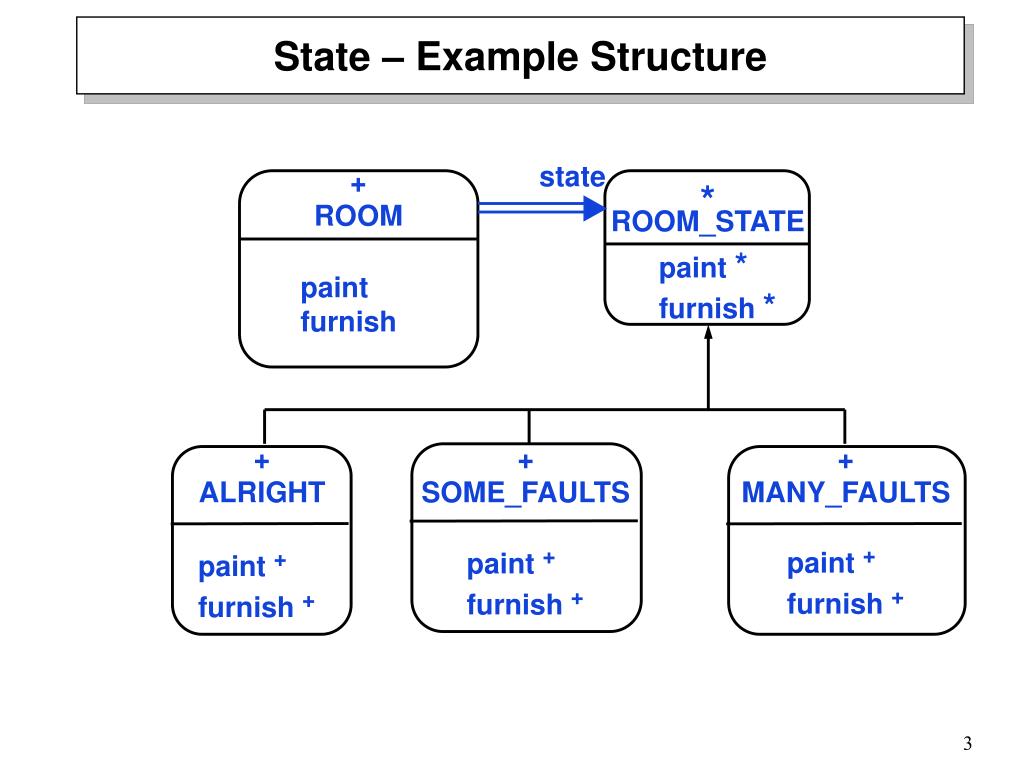 State – Example Structure

+
ROOM

paint
furnish

state

*
ROOM_STATE

paint *
furnish *

+
ALRIGHT

paint +
furnish +

+
SOME_FAULTS

paint +
furnish +

+
MANY_FAULTS

paint +
furnish +

3